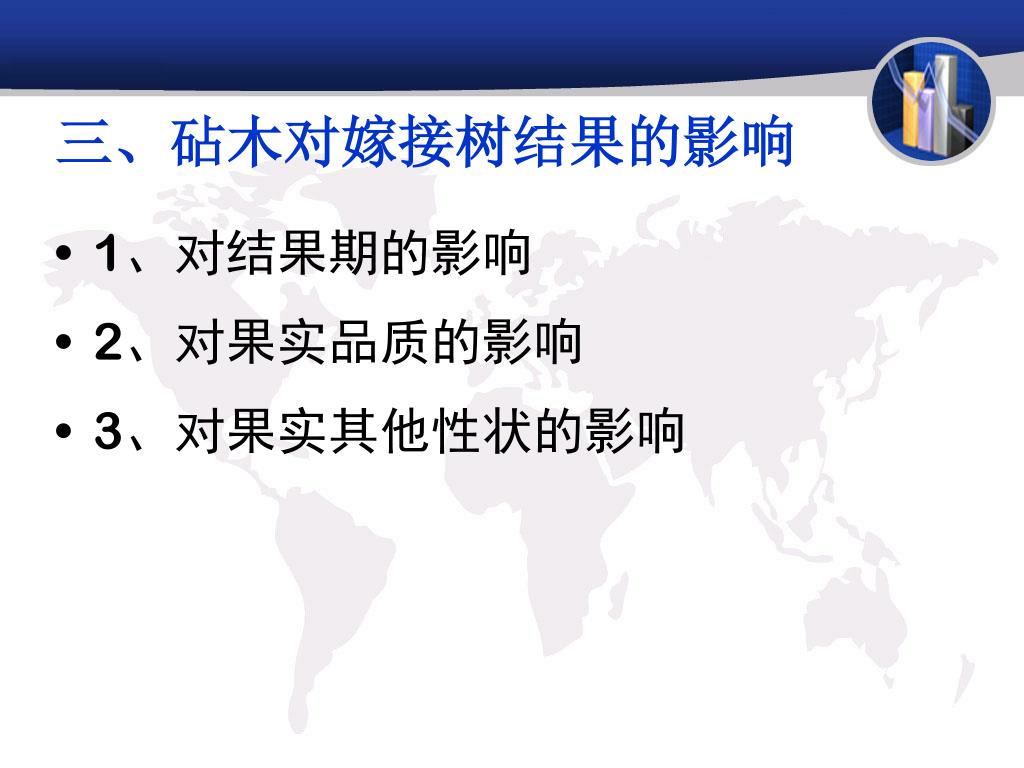 三、砧木对嫁接树结果的影响

• 1、对结果期的影响
• 2、对果实品质的影响
• 3、对果实其他性状的影响